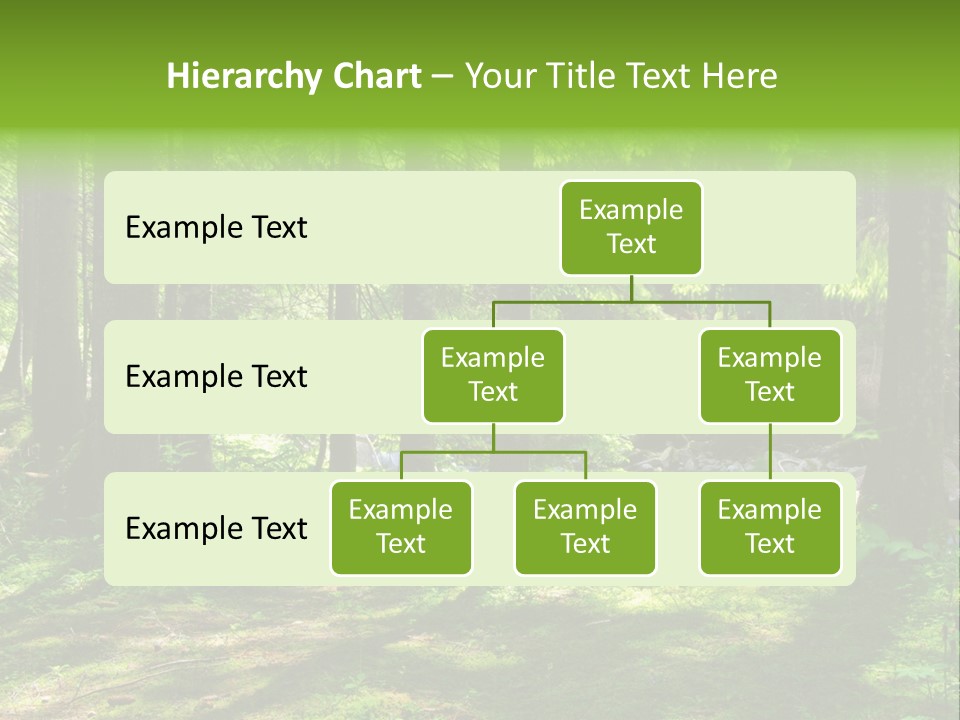 Hierarchy Chart – Your Title Text Here

Example Text

Example Text

Example Text

Example Text

Example Text

Example Text

Example Text

Example Text

Example Text